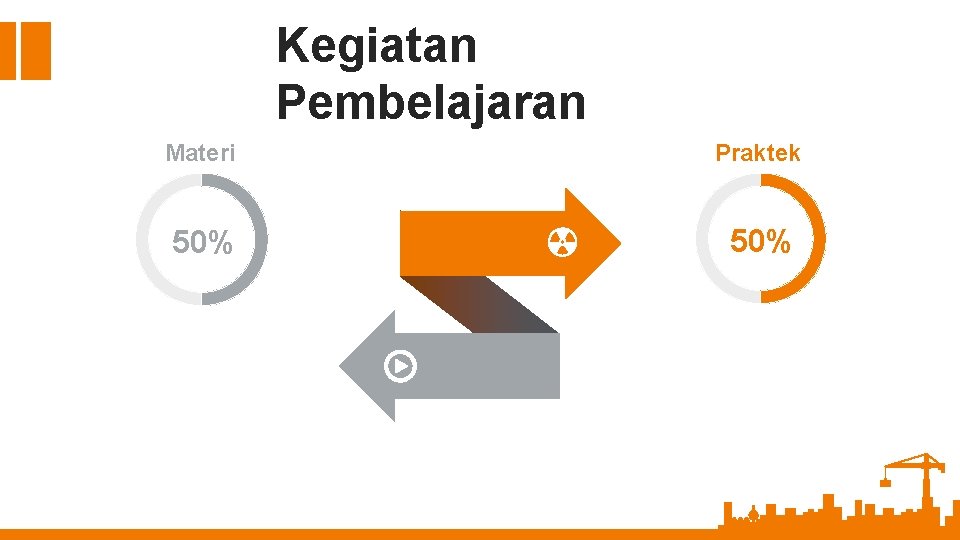 Kegiatan Pembelajaran

Materi

50%

Praktek

50%